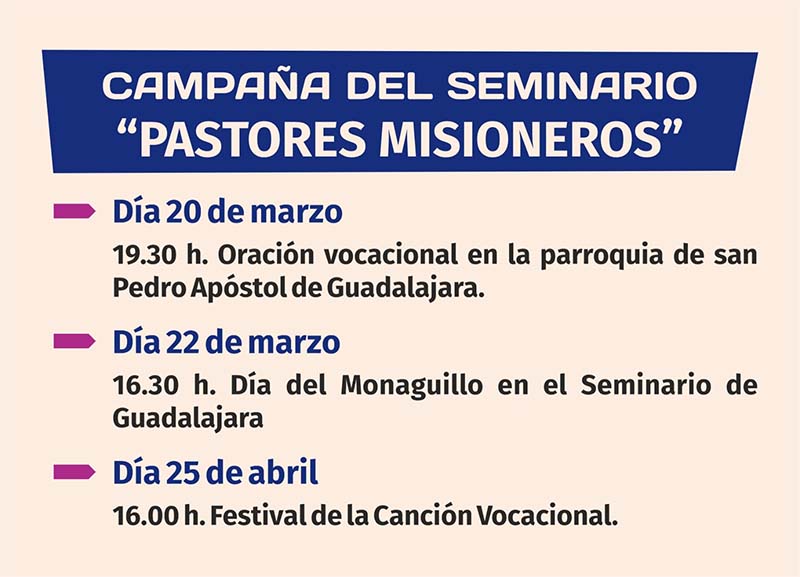 CAMPAÑA DEL SEMINARIO
“PASTORES MISIONEROS”

Día 20 de marzo

19.30 h. Oración vocacional en la parroquia de san Pedro Apóstol de Guadalajara.

Día 22 de marzo

16.30 h. Día del Monaguillo en el Seminario de Guadalajara

Día 25 de abril

16.00 h. Festival de la Canción Vocacional.